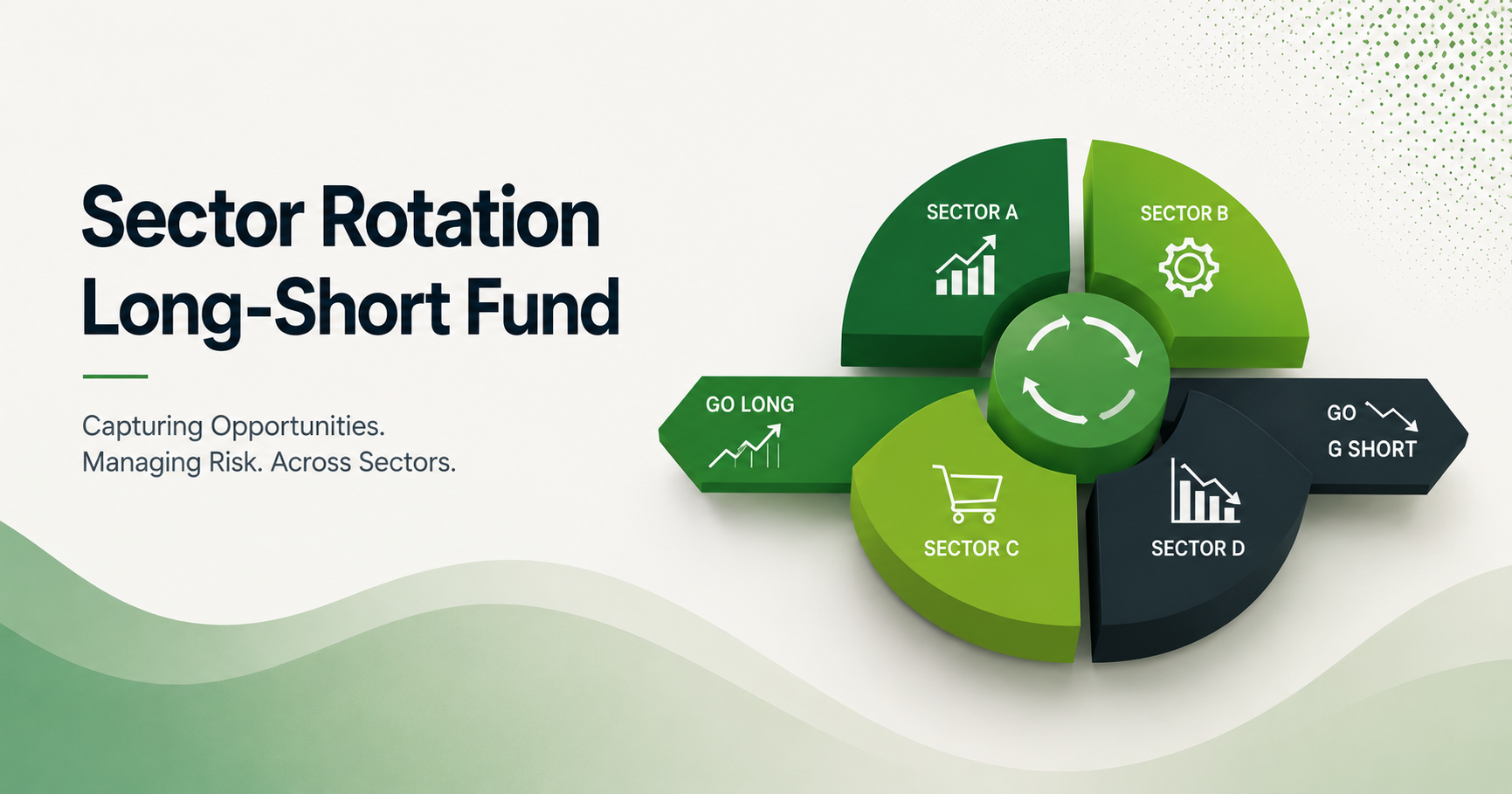 Sector Rotation Long-Short Fund

Capturing Opportunities. Managing Risk. Across Sectors.

SECTOR A

SECTOR B

GO LONG

GO

G SHORT

SECTOR C

SECTOR D